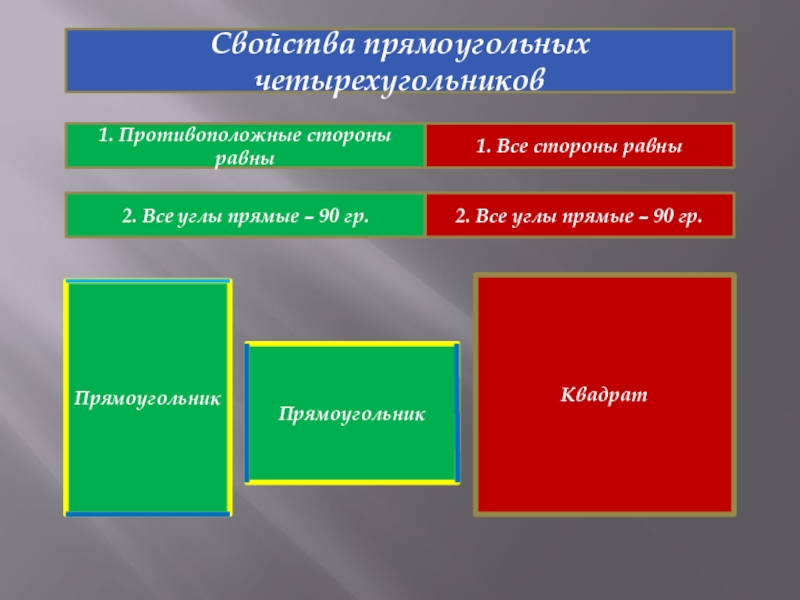 Свойства прямоугольных четырехугольников

1. Противоположные стороны равны

1. Все стороны равны

2. Все углы прямые – 90 гр.

2. Все углы прямые – 90 гр.

Прямоугольник

Прямоугольник

Квадрат